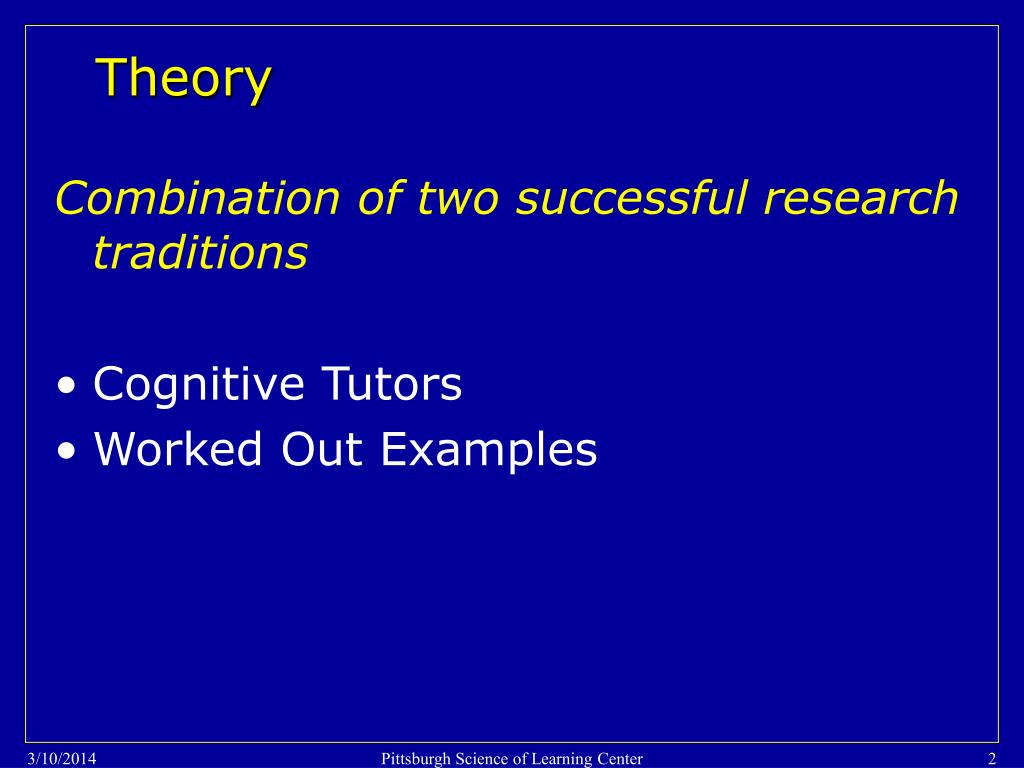 Theory

Combination of two successful research traditions

• Cognitive Tutors
• Worked Out Examples

3/10/2014 Pittsburgh Science of Learning Center 2